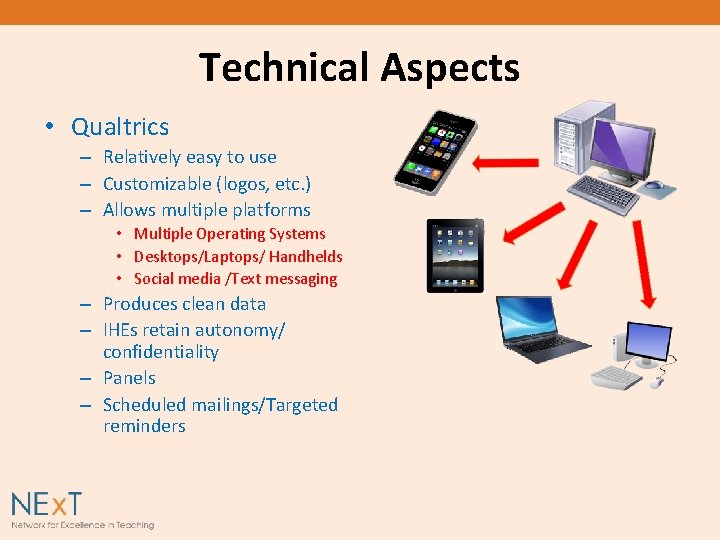 Technical Aspects

• Qualtrics
– Relatively easy to use
– Customizable (logos, etc.)
– Allows multiple platforms
• Multiple Operating Systems
• Desktops/Laptops/ Handhelds
• Social media /Text messaging
– Produces clean data
– IHEs retain autonomy/ confidentiality
– Panels
– Scheduled mailings/Targeted reminders

NExT
Network for Excellence in Teaching